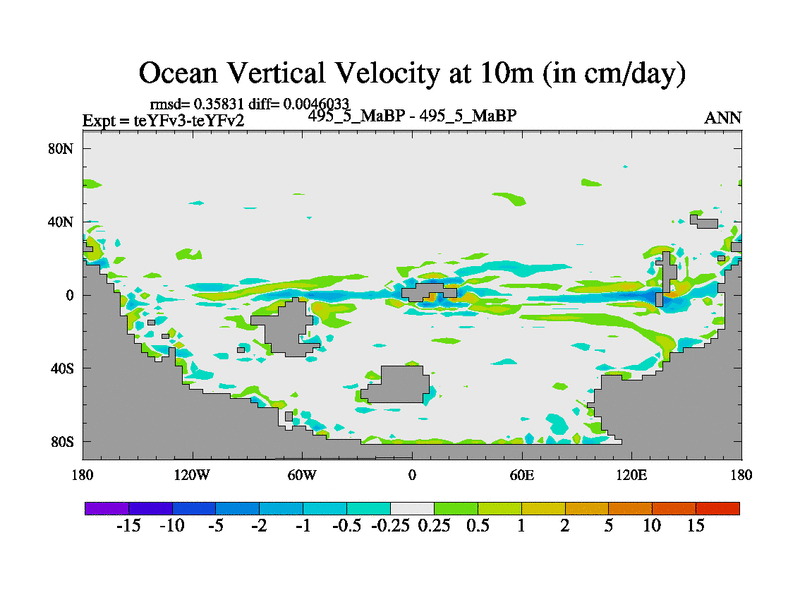 Ocean Vertical Velocity at 10m (in cm/day)

rmsd= 0.35831 diff= 0.0046033
Expt = teYFv3-teYFv2
495_5_MaBP - 495_5_MaBP
ANN

80N
40N
0
40S
80S

180
120W
60W
0
60E
120E
180

-15 -10 -5 -2 -1 -0.5 -0.25 0.25 0.5 1 2 5 10 15